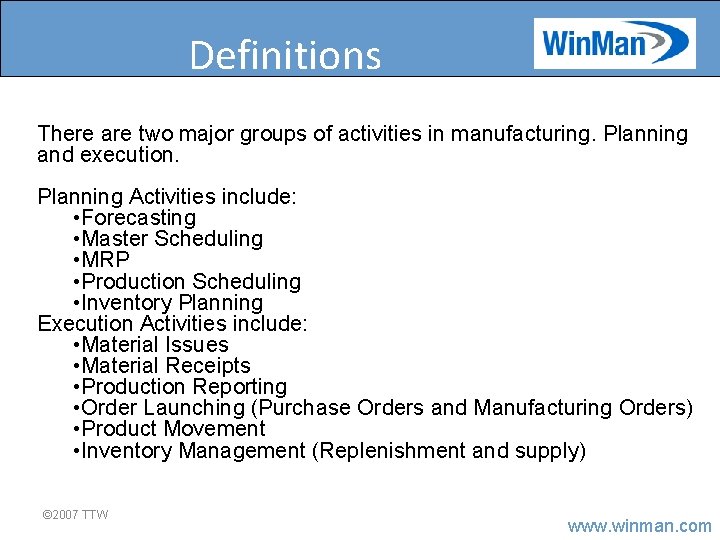 Definitions

WinMan

There are two major groups of activities in manufacturing. Planning and execution.

Planning Activities include:
•Forecasting
•Master Scheduling
•MRP
•Production Scheduling
•Inventory Planning
Execution Activities include:
•Material Issues
•Material Receipts
•Production Reporting
•Order Launching (Purchase Orders and Manufacturing Orders)
•Product Movement
•Inventory Management (Replenishment and supply)

©2007 TTW

www.winman.com